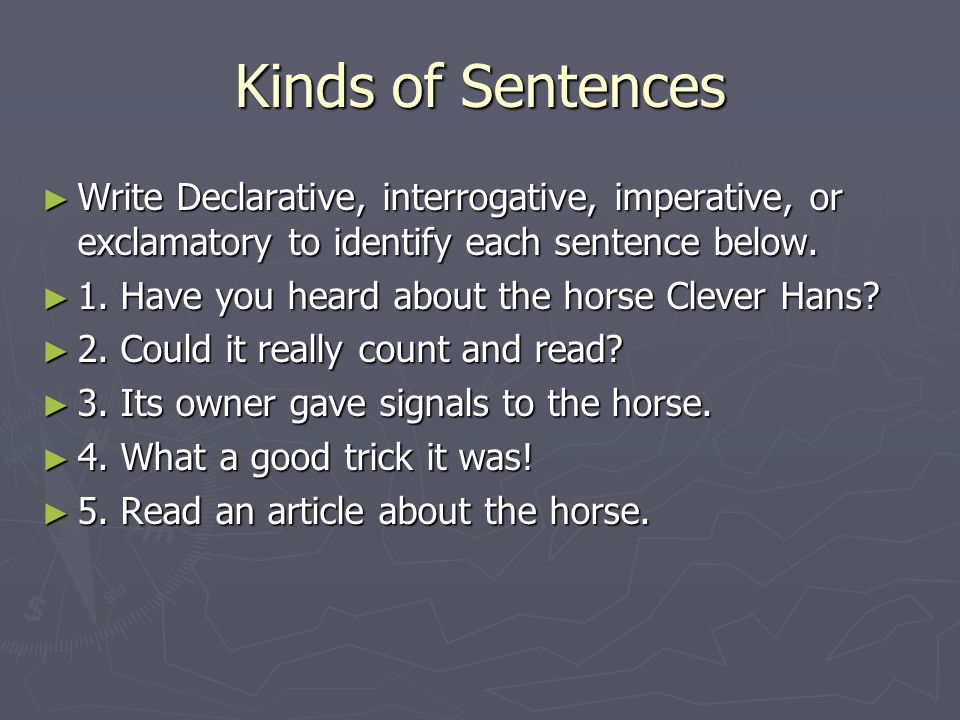 Kinds of Sentences

► Write Declarative, interrogative, imperative, or exclamatory to identify each sentence below.
► 1. Have you heard about the horse Clever Hans?
► 2. Could it really count and read?
► 3. Its owner gave signals to the horse.
► 4. What a good trick it was!
► 5. Read an article about the horse.